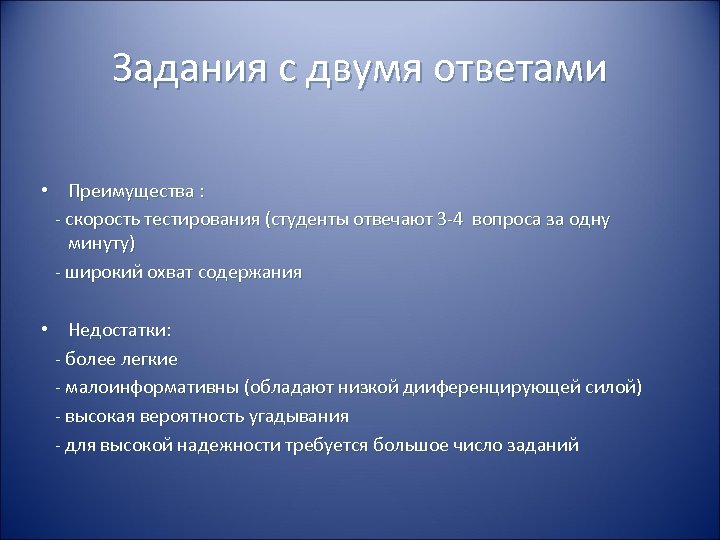 Задания с двумя ответами

• Преимущества :
- скорость тестирования (студенты отвечают 3-4 вопроса за одну минуту)
- широкий охват содержания

• Недостатки:
- более легкие
- малоинформативны (обладают низкой дииференцирующей силой)
- высокая вероятность угадывания
- для высокой надежности требуется большое число заданий